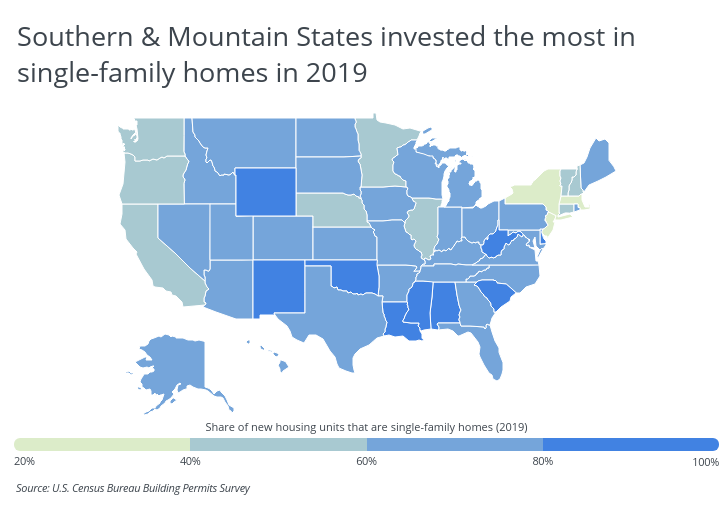 Southern & Mountain States invested the most in single-family homes in 2019

Share of new housing units that are single-family homes (2019)

20%
40%
60%
80%
100%

Source: U.S. Census Bureau Building Permits Survey